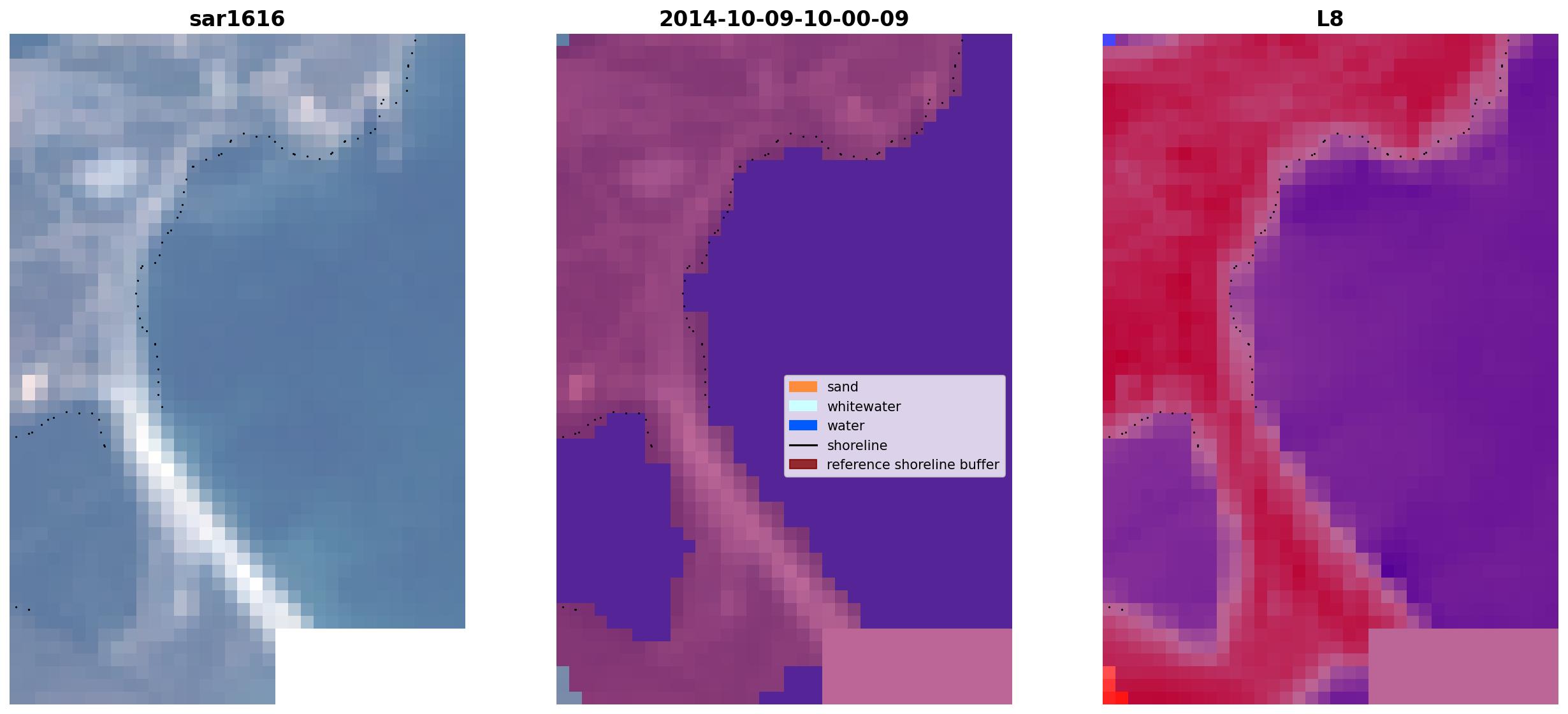 sar1616

2014-10-09-10-00-09

sand
whitewater
water
shoreline
reference shoreline buffer

L8